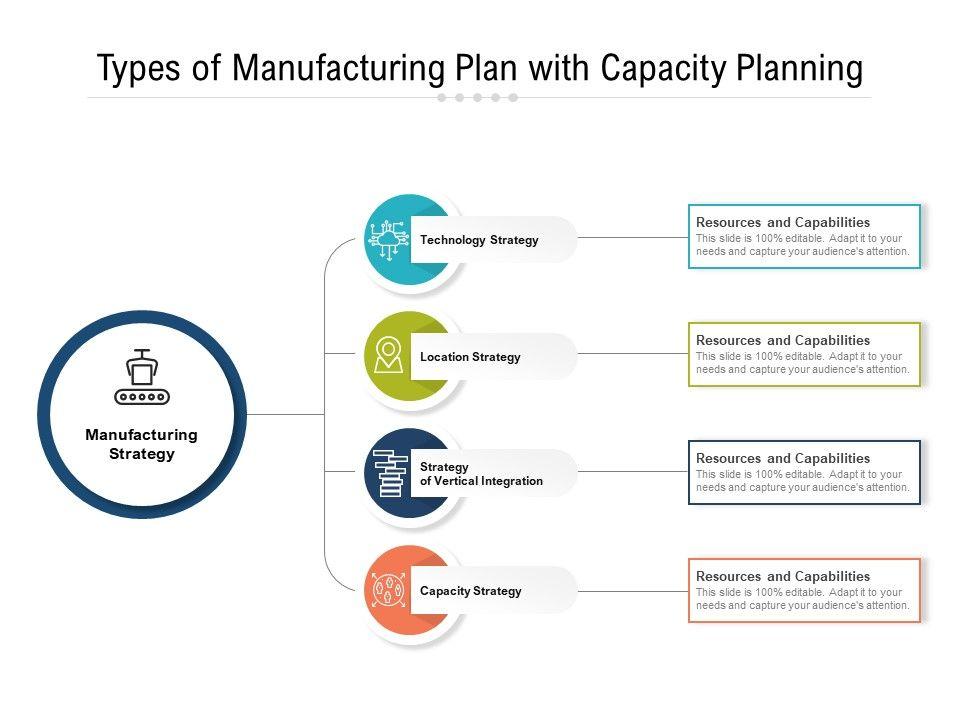 Types of Manufacturing Plan with Capacity Planning

Manufacturing Strategy

Technology Strategy

Resources and Capabilities
This slide is 100% editable. Adapt it to your needs and capture your audience's attention.

Location Strategy

Resources and Capabilities
This slide is 100% editable. Adapt it to your needs and capture your audience's attention.

Strategy of Vertical Integration

Resources and Capabilities
This slide is 100% editable. Adapt it to your needs and capture your audience's attention.

Capacity Strategy

Resources and Capabilities
This slide is 100% editable. Adapt it to your needs and capture your audience's attention.